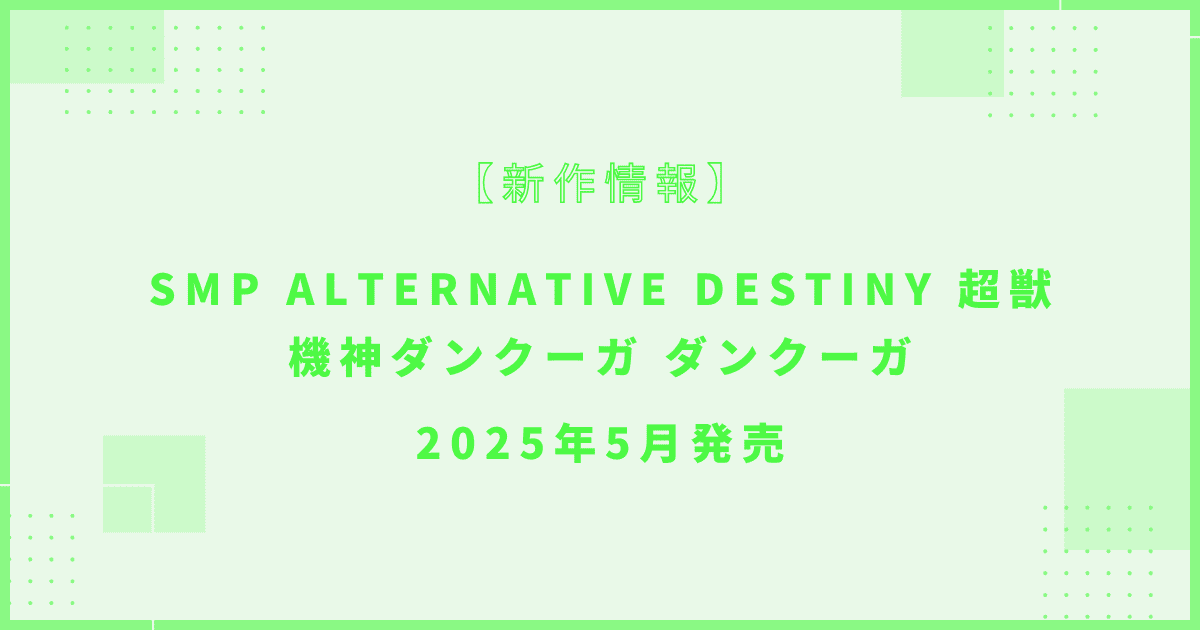 〔新作情報〕

SMP ALTERNATIVE DESTINY 超獣機神ダンクーガ ダンクーガ

2025年5月発売